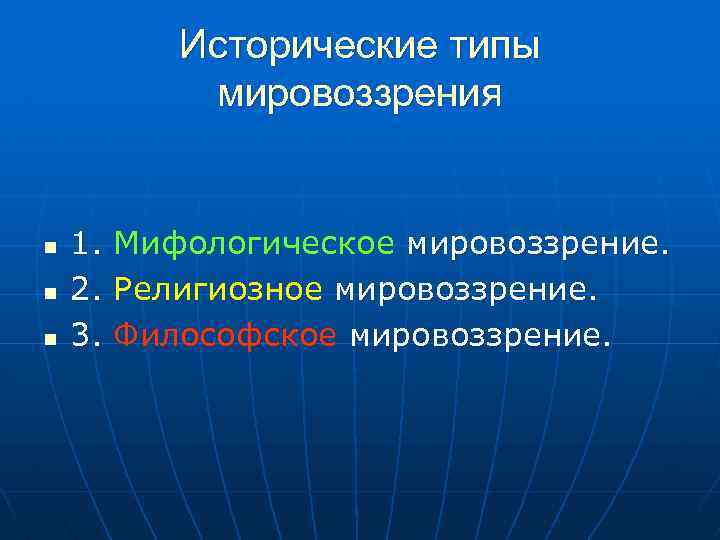 Исторические типы мировоззрения

- 1. Мифологическое мировоззрение.
- 2. Религиозное мировоззрение.
- 3. Философское мировоззрение.